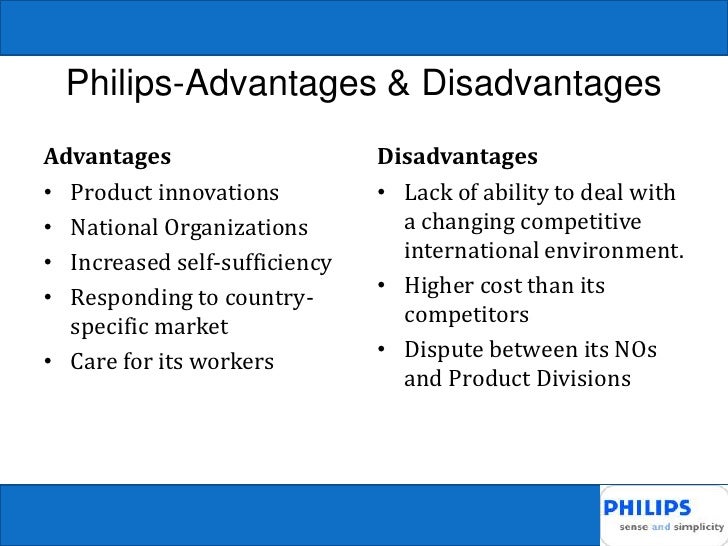 Philips-Advantages & Disadvantages

Advantages
• Product innovations
• National Organizations
• Increased self-sufficiency
• Responding to country-specific market
• Care for its workers

Disadvantages
• Lack of ability to deal with a changing competitive international environment.
• Higher cost than its competitors
• Dispute between its NOs and Product Divisions

PHILIPS
sense and simplicity